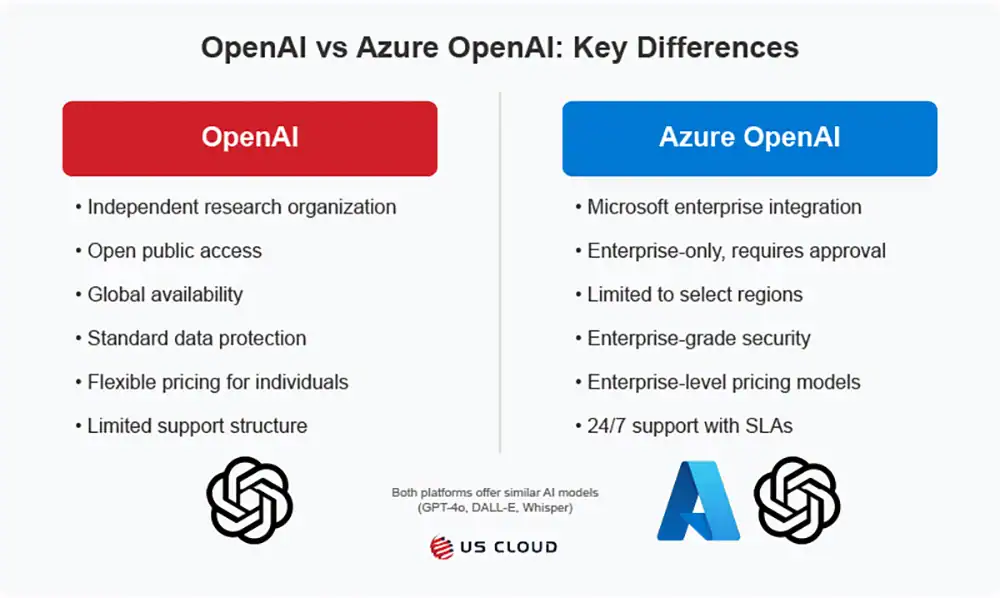 OpenAI vs Azure OpenAI: Key Differences

OpenAI

• Independent research organization
• Open public access
• Global availability
• Standard data protection
• Flexible pricing for individuals
• Limited support structure

Azure OpenAI

• Microsoft enterprise integration
• Enterprise-only, requires approval
• Limited to select regions
• Enterprise-grade security
• Enterprise-level pricing models
• 24/7 support with SLAs

Both platforms offer similar AI models (GPT-4o, DALL-E, Whisper)

US CLOUD